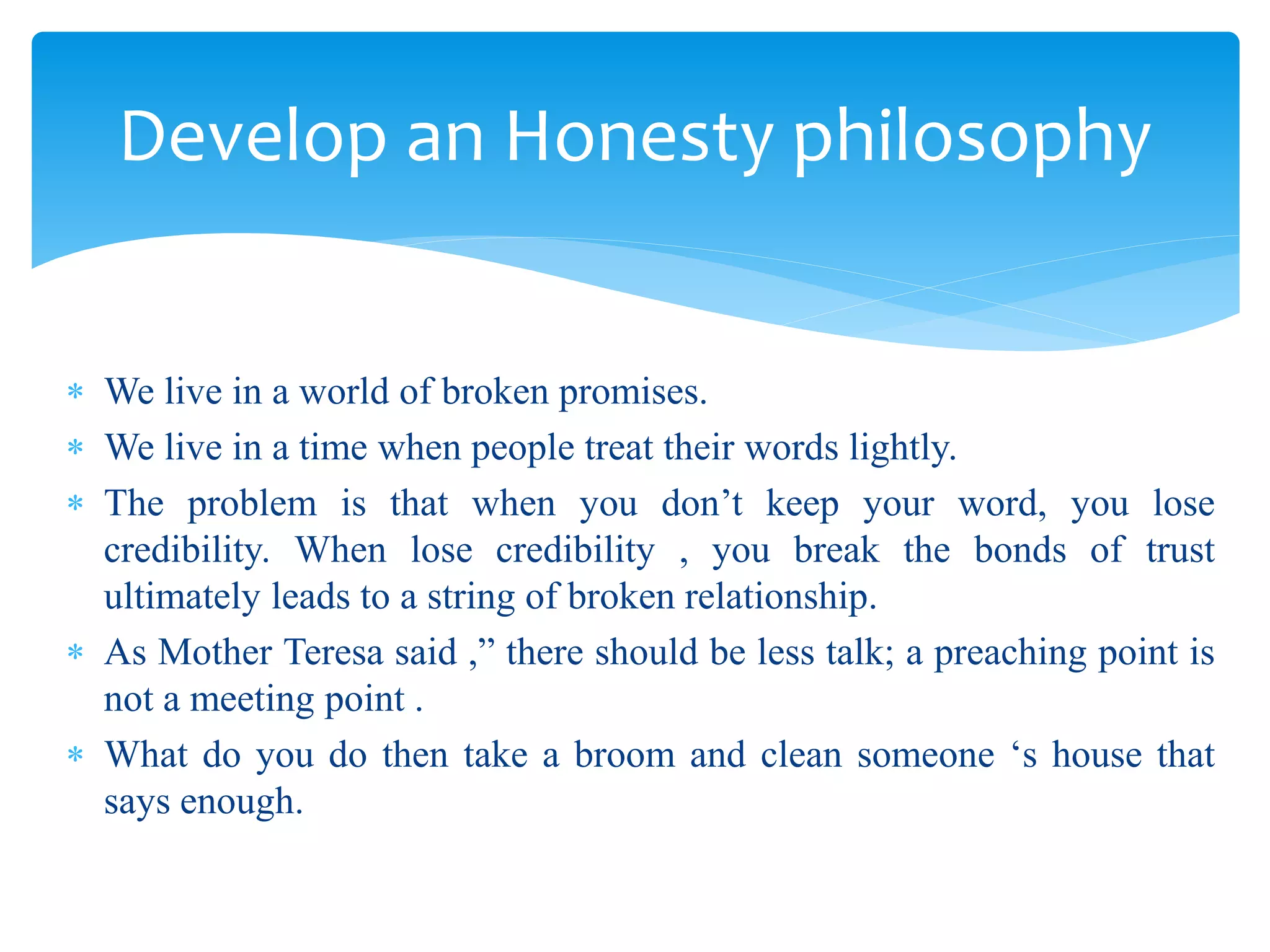 Develop an Honesty philosophy

* We live in a world of broken promises.
* We live in a time when people treat their words lightly.
* The problem is that when you don’t keep your word, you lose credibility. When lose credibility , you break the bonds of trust ultimately leads to a string of broken relationship.
* As Mother Teresa said ,” there should be less talk; a preaching point is not a meeting point .
* What do you do then take a broom and clean someone ‘s house that says enough.